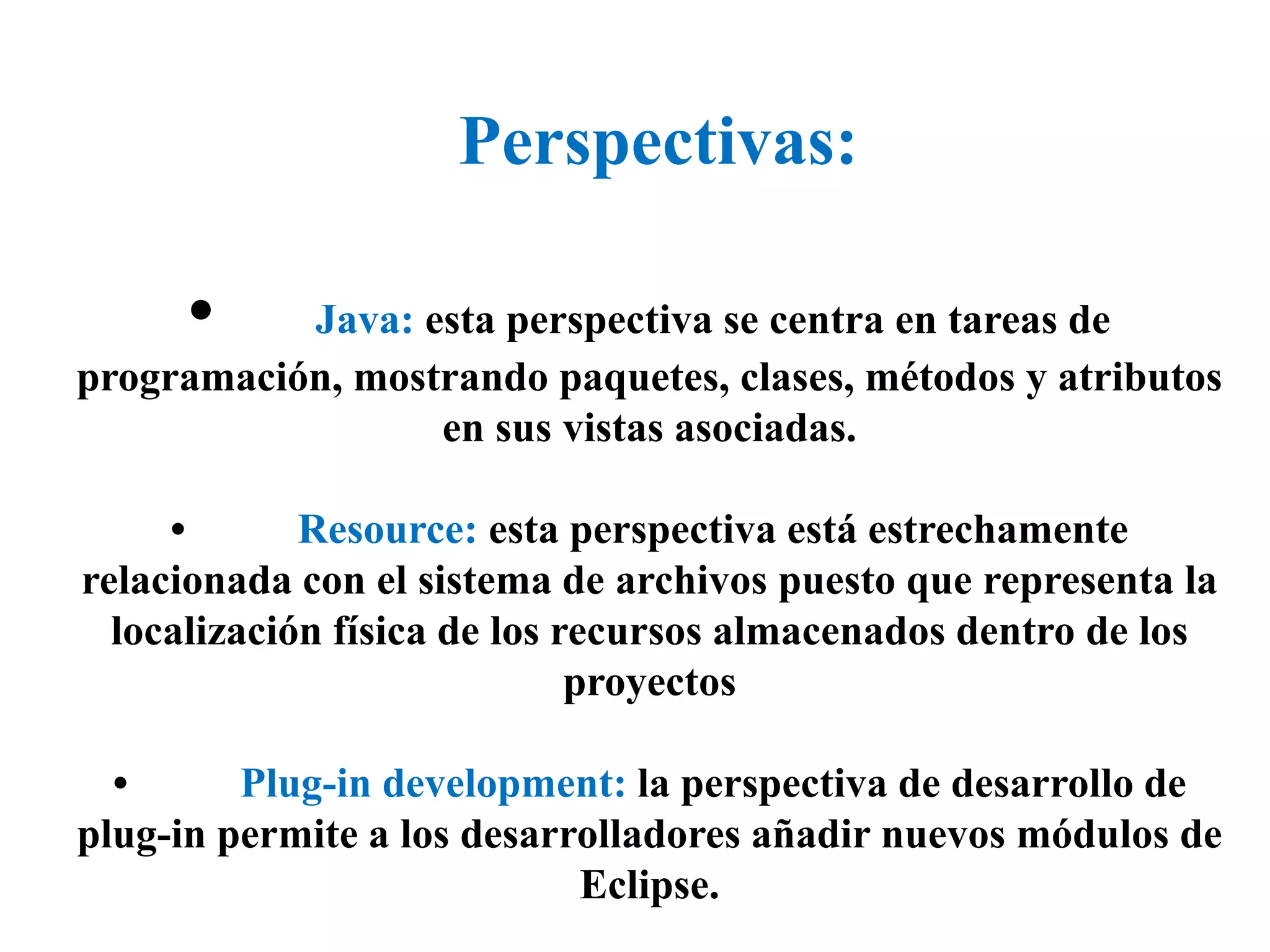 Perspectivas:

• Java: esta perspectiva se centra en tareas de programación, mostrando paquetes, clases, métodos y atributos en sus vistas asociadas.

• Resource: esta perspectiva está estrechamente relacionada con el sistema de archivos puesto que representa la localización física de los recursos almacenados dentro de los proyectos

• Plug-in development: la perspectiva de desarrollo de plug-in permite a los desarrolladores añadir nuevos módulos de Eclipse.